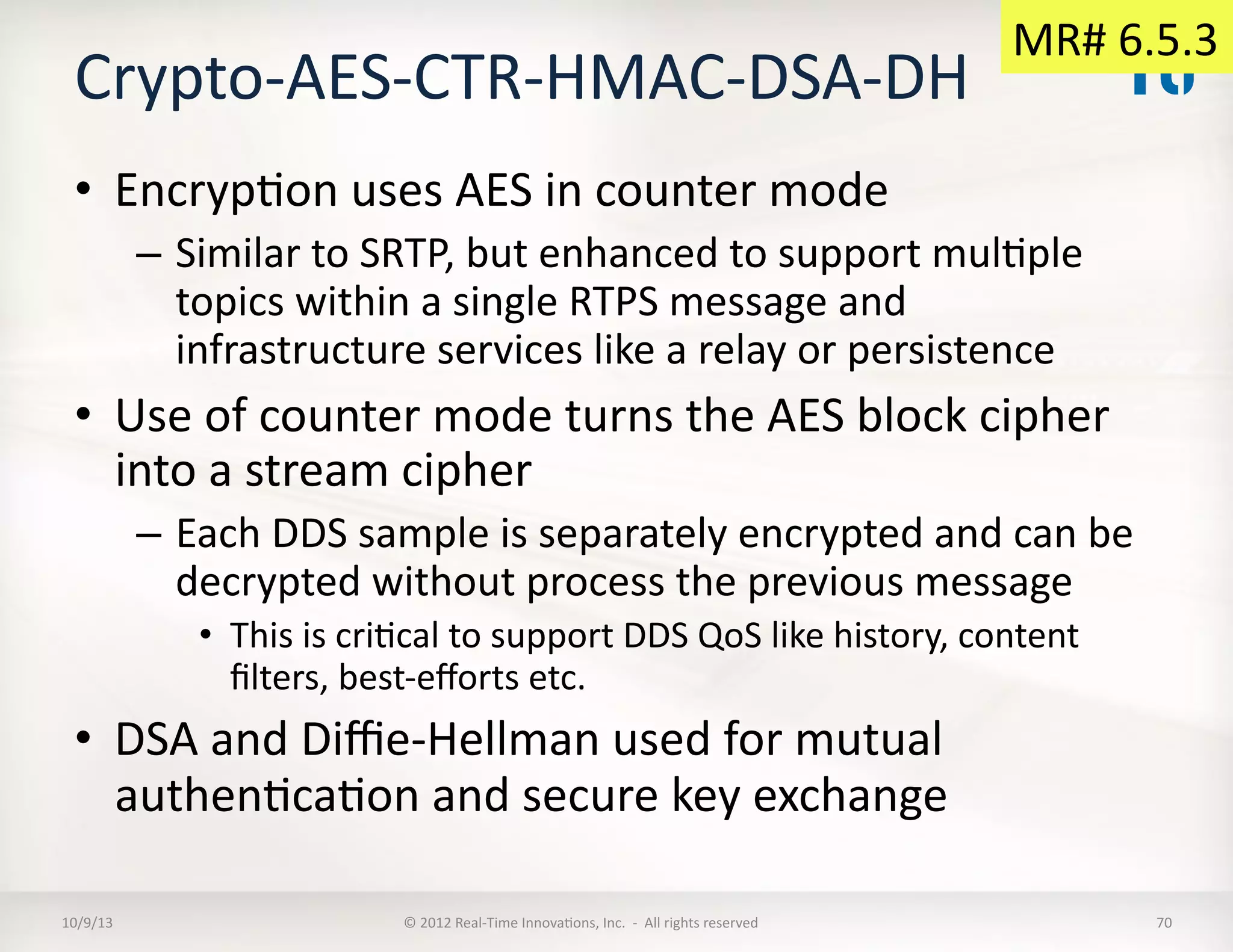 MR# 6.5.3

Crypto-AES-CTR-HMAC-DSA-DH

• Encryption uses AES in counter mode
– Similar to SRTP, but enhanced to support multiple topics within a single RTPS message and infrastructure services like a relay or persistence

• Use of counter mode turns the AES block cipher into a stream cipher
– Each DDS sample is separately encrypted and can be decrypted without process the previous message
• This is critical to support DDS QoS like history, content filters, best-efforts etc.

• DSA and Diffie-Hellman used for mutual authentication and secure key exchange

10/9/13
© 2012 Real-Time Innovations, Inc. - All rights reserved
70